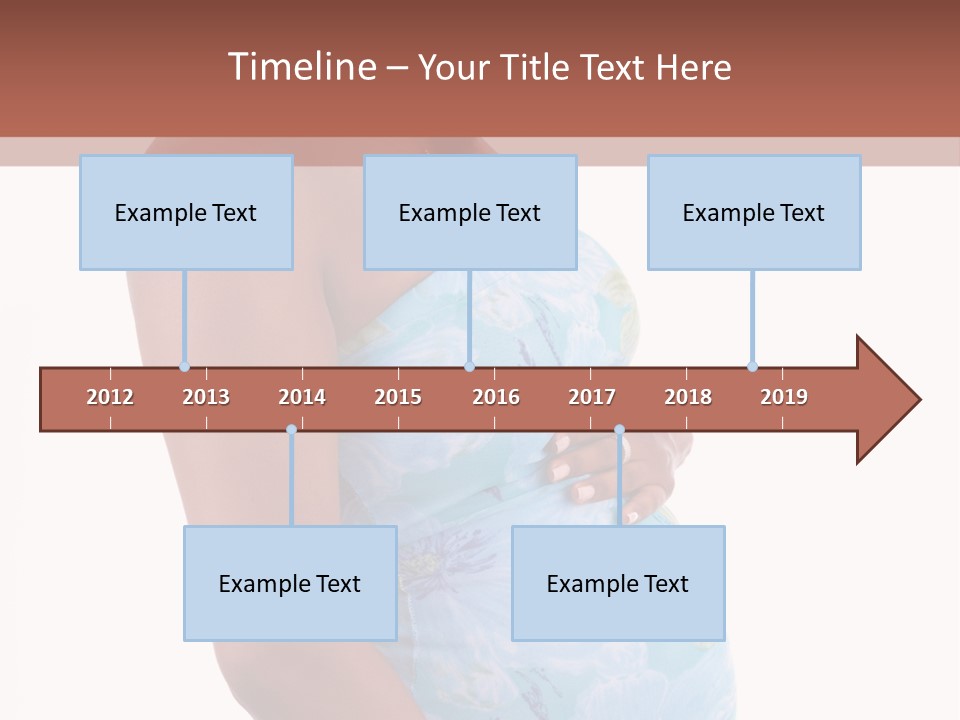 Timeline – Your Title Text Here

Example Text

Example Text

Example Text

2012 2013 2014 2015 2016 2017 2018 2019

Example Text

Example Text